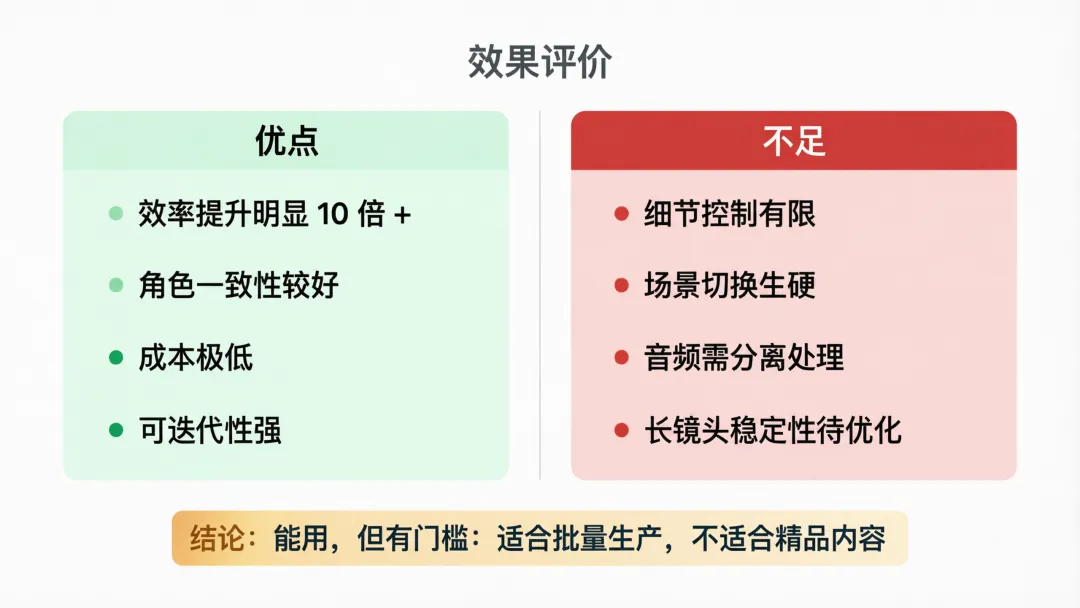 效果评价

优点

- 效率提升明显 10 倍 +
- 角色一致性较好
- 成本极低
- 可迭代性强

不足

- 细节控制有限
- 场景切换生硬
- 音频需分离处理
- 长镜头稳定性待优化

结论：能用，但有门槛：适合批量生产，不适合精品内容